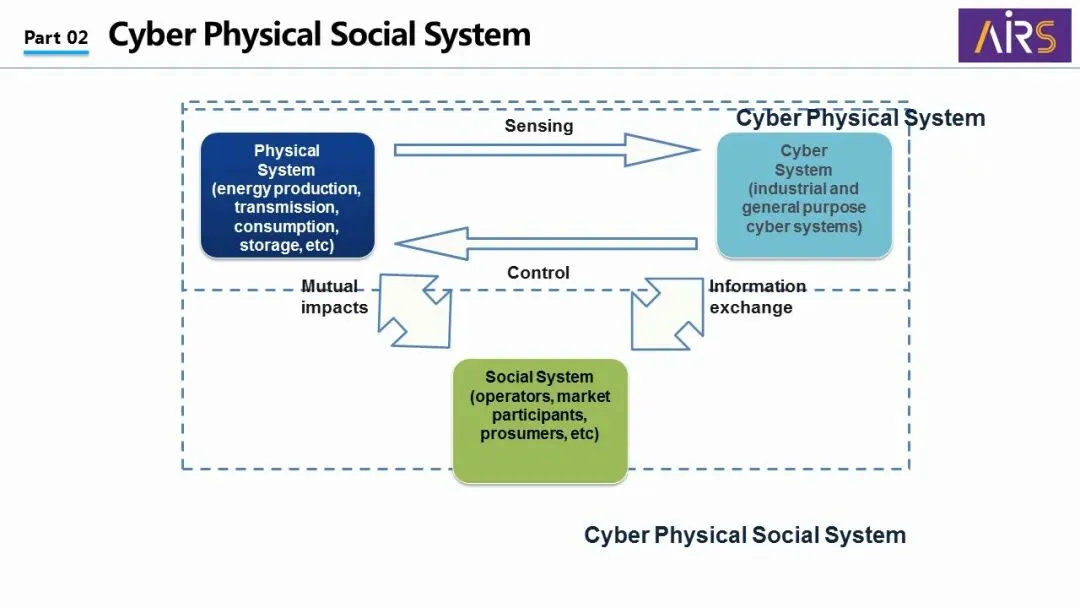 Part 02 Cyber Physical Social System

AIRS

Cyber Physical System

Physical System (energy production, transmission, consumption, storage, etc)

Sensing

Cyber System (industrial and general purpose cyber systems)

Control

Mutual impacts

Information exchange

Social System (operators, market participants, prosumers, etc)

Cyber Physical Social System